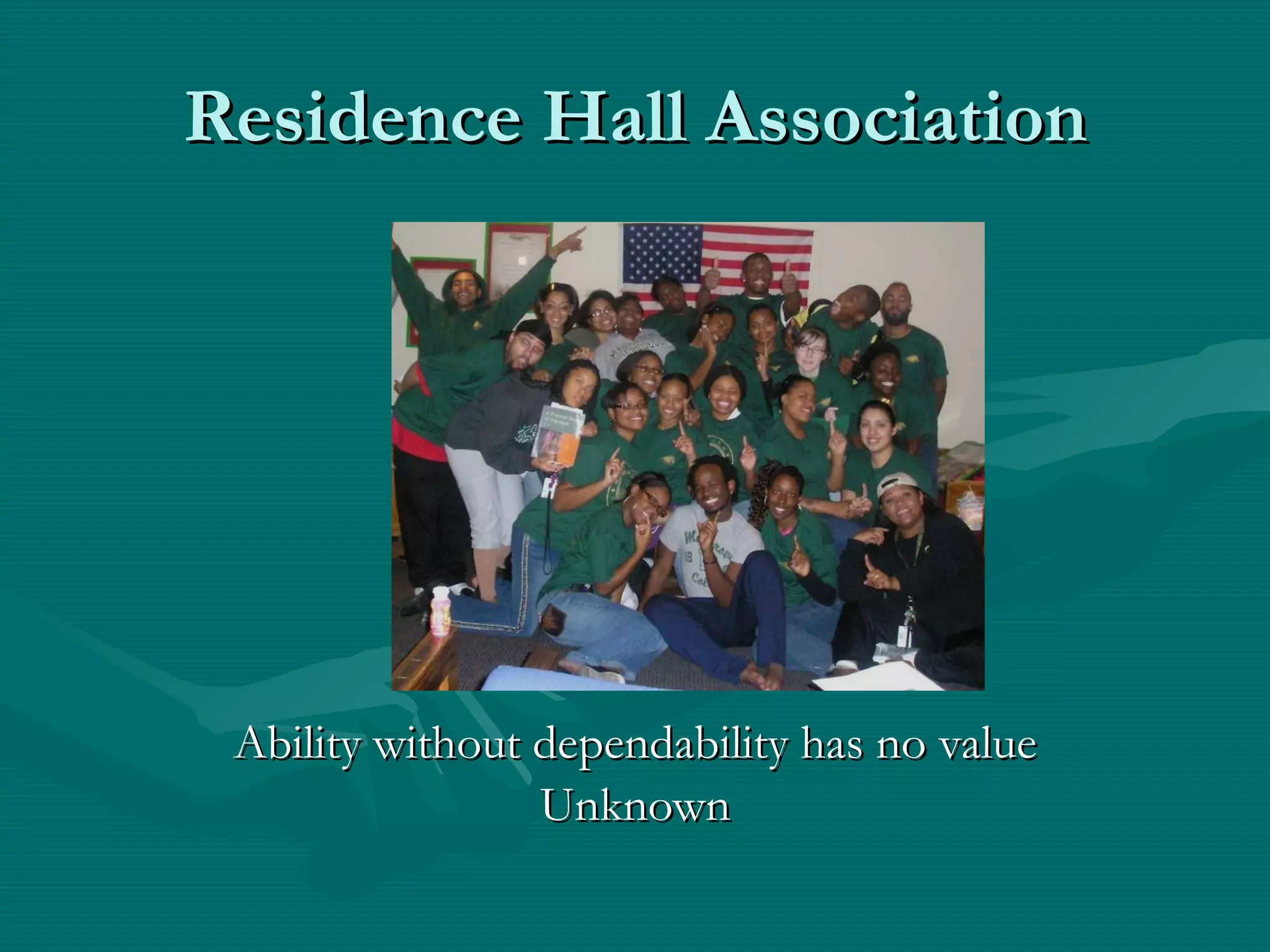 Residence Hall Association

Ability without dependability has no value
Unknown